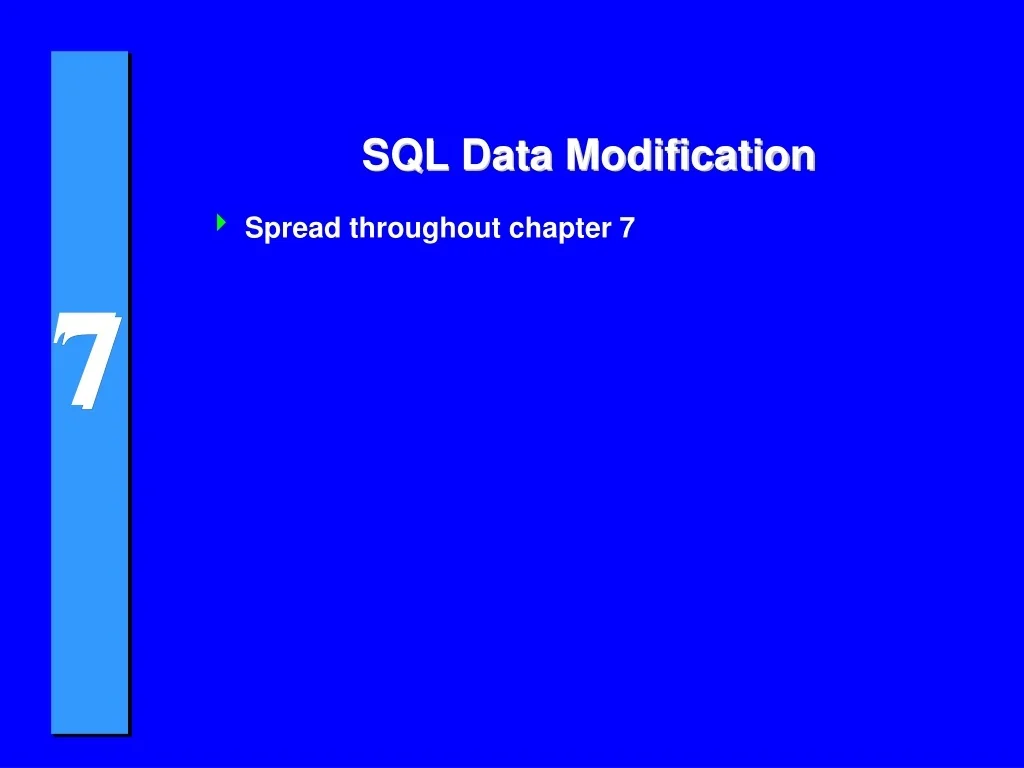 7

SQL Data Modification

Spread throughout chapter 7